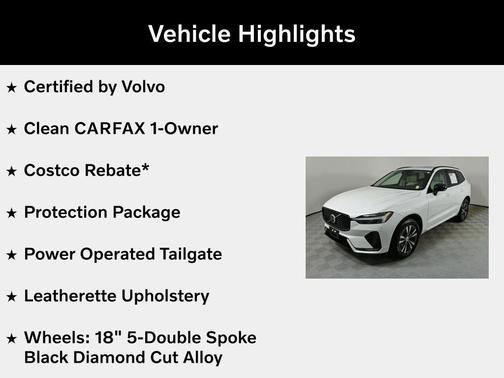 Vehicle Highlights

★ Certified by Volvo

★ Clean CARFAX 1-Owner

★ Costco Rebate*

★ Protection Package

★ Power Operated Tailgate

★ Leatherette Upholstery

★ Wheels: 18" 5-Double Spoke Black Diamond Cut Alloy